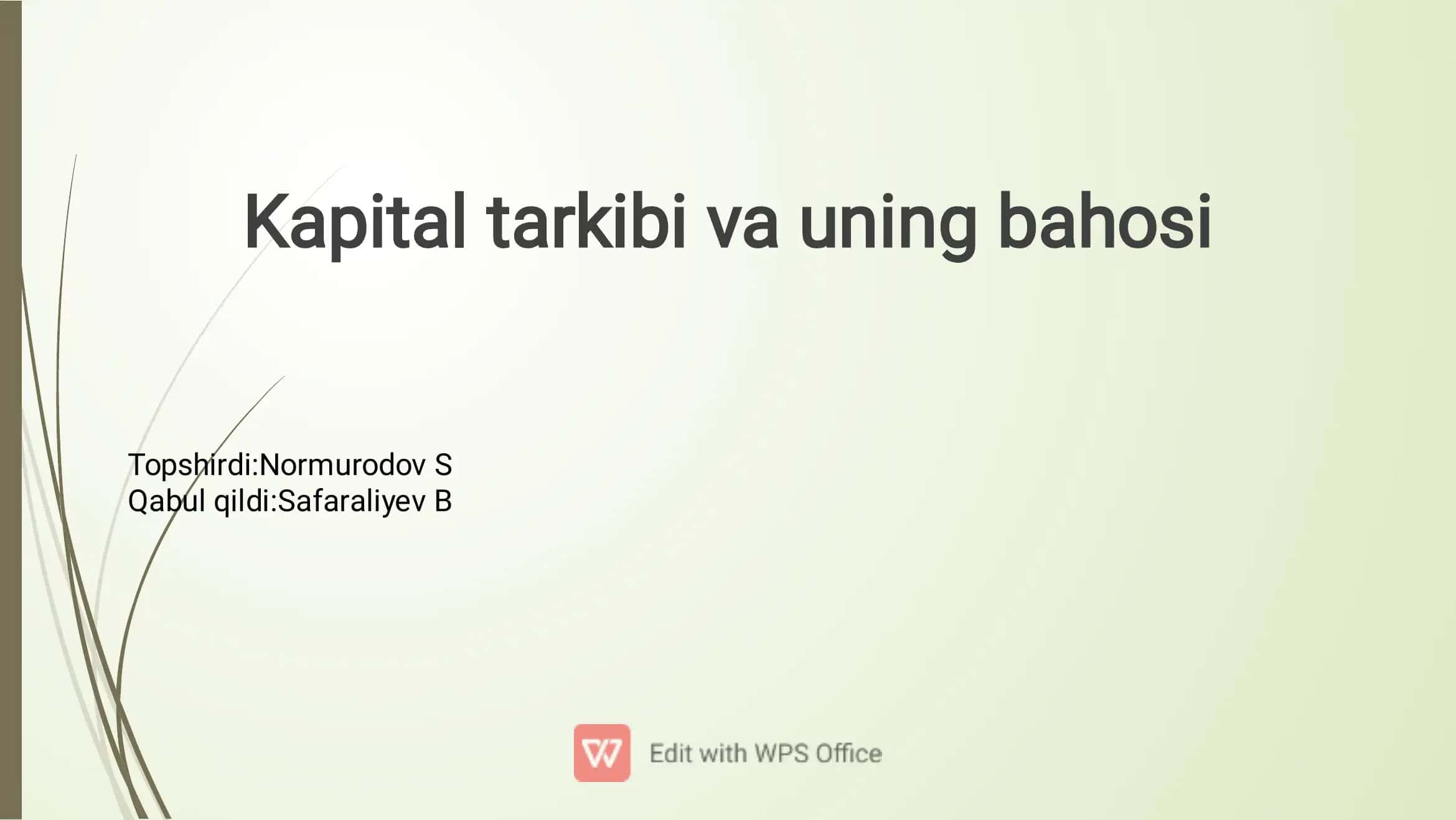 Kapital tarkibi va uning bahosi

Topshirdi:Normurodov S
Qabul qildi:Safaraliyev B

Edit with WPS Office